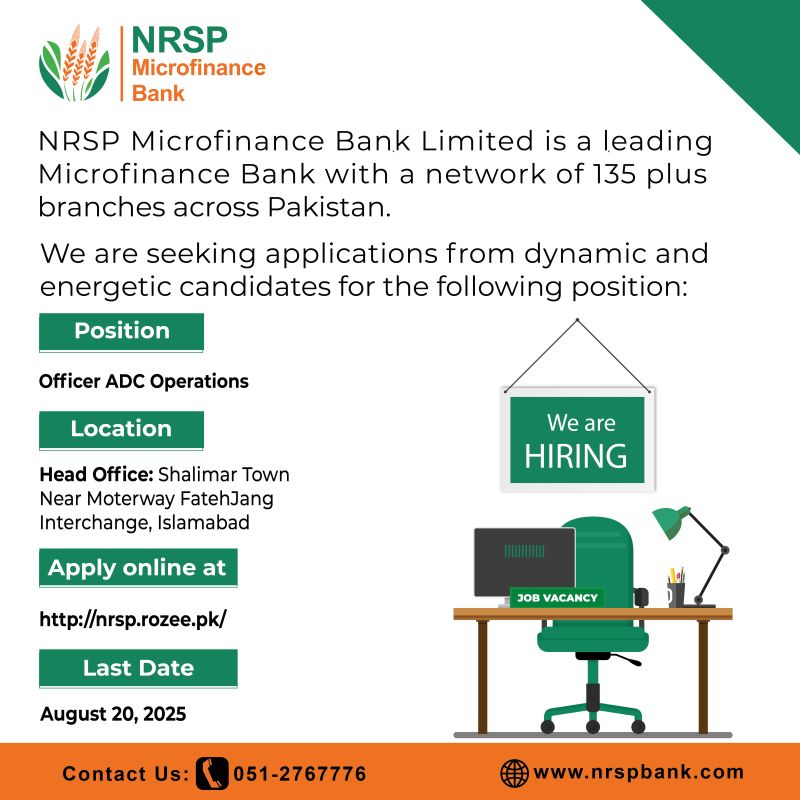 NRSP
Microfinance
Bank

NRSP Microfinance Bank Limited is a leading Microfinance Bank with a network of 135 plus branches across Pakistan.

We are seeking applications from dynamic and energetic candidates for the following position:

Position

Officer ADC Operations

Location

Head Office: Shalimar Town Near Moterway FatehJang Interchange, Islamabad

Apply online at

http://nrsp.rozee.pk/

Last Date

August 20, 2025

We are HIRING

JOB VACANCY

Contact Us: 051-2767776

www.nrspbank.com